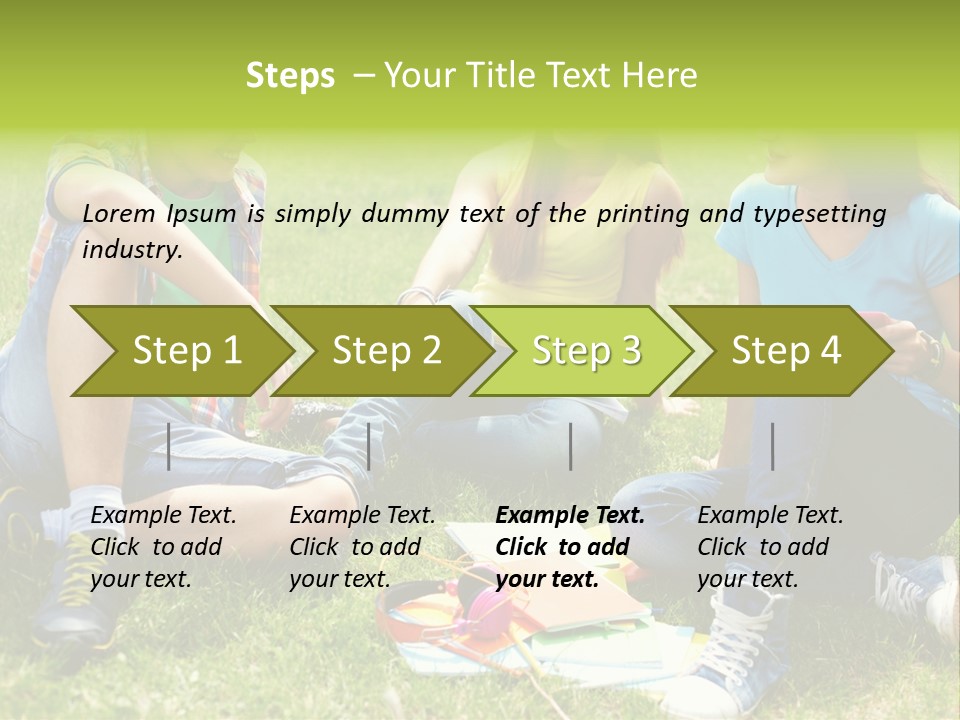 Steps – Your Title Text Here

Lorem Ipsum is simply dummy text of the printing and typesetting industry.

Step 1

Step 2

Step 3

Step 4

Example Text. Click to add your text.

Example Text. Click to add your text.

Example Text. Click to add your text.

Example Text. Click to add your text.